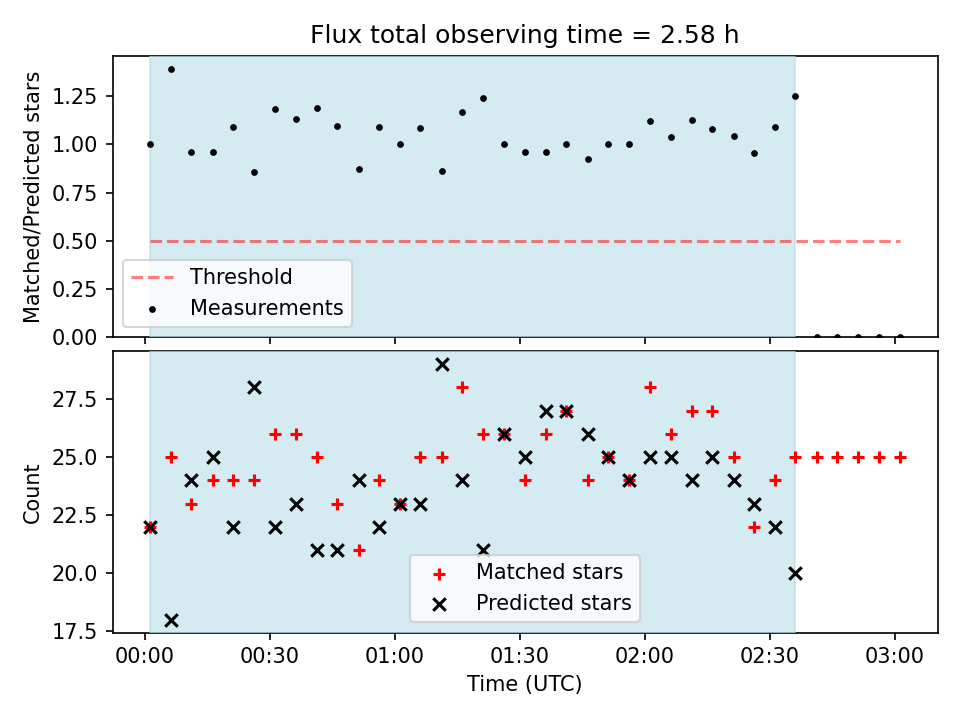 Flux total observing time = 2.58 h

Matched/Predicted stars

1.25
1.00
0.75
0.50
0.25
0.00

Threshold
Measurements

Count

27.5
25.0
22.5
20.0
17.5

Matched stars
Predicted stars

00:00
00:30
01:00
01:30
02:00
02:30
03:00

Time (UTC)